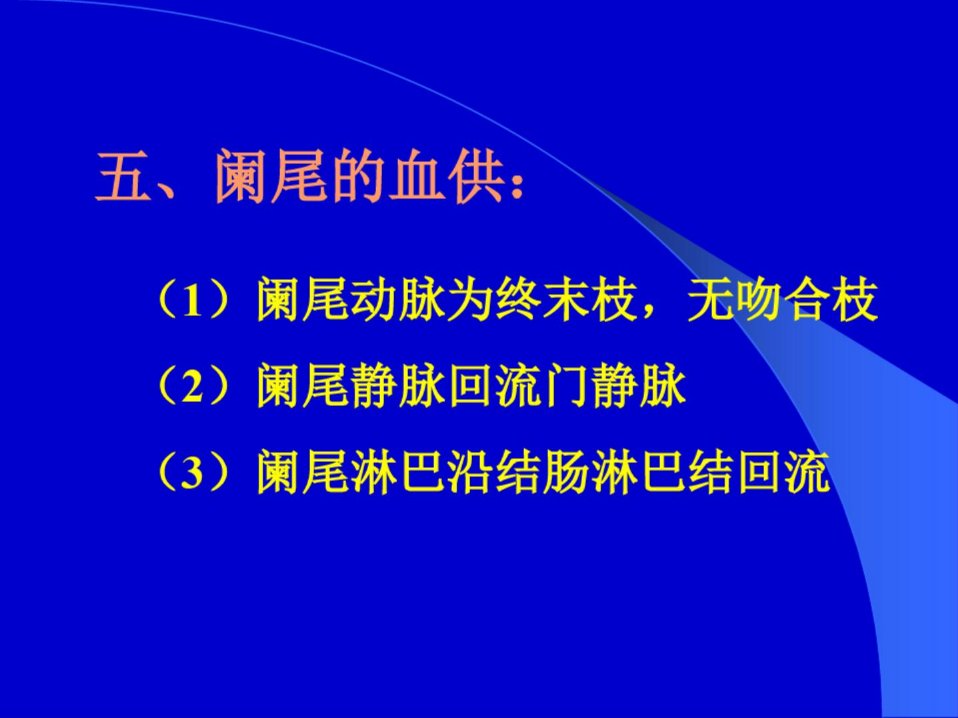 五、阑尾的血供：

（1）阑尾动脉为终末枝，无吻合枝

（2）阑尾静脉回流门静脉

（3）阑尾淋巴沿结肠淋巴结回流